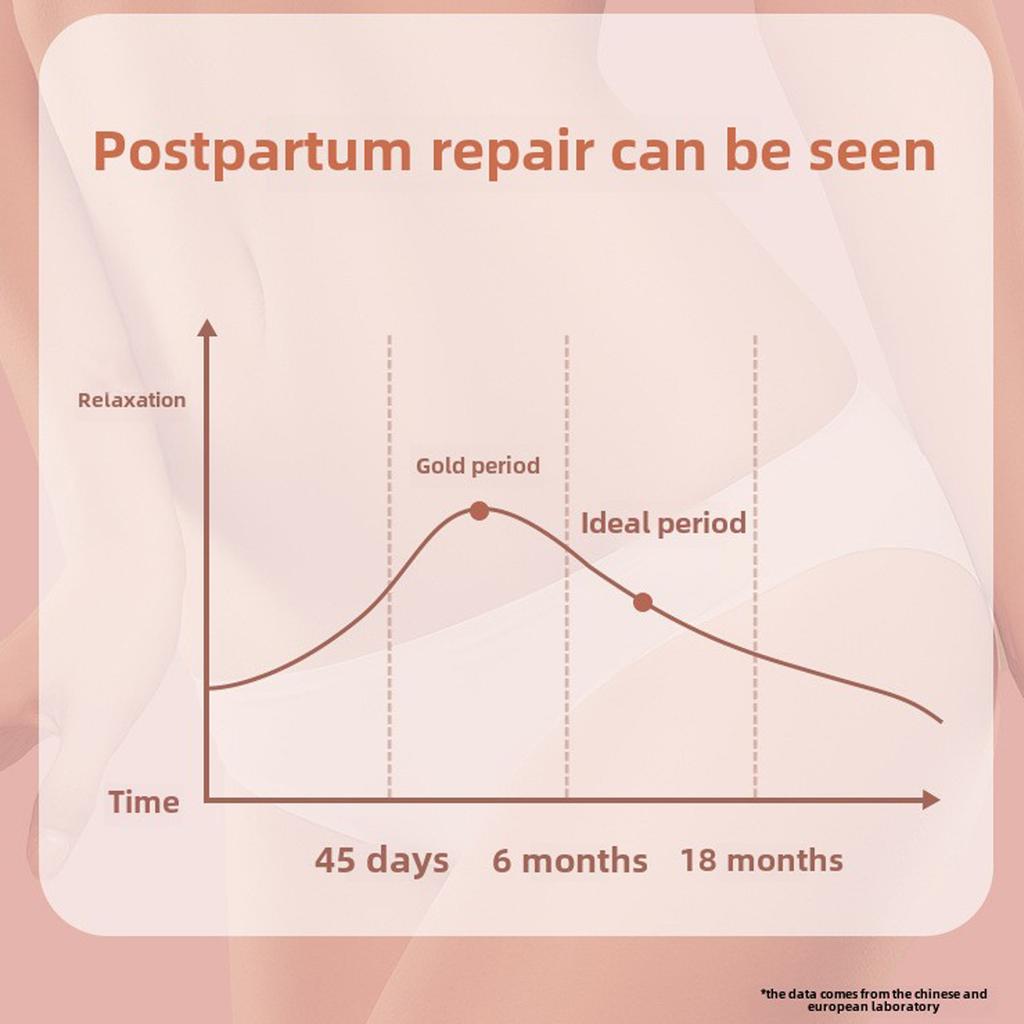 Postpartum repair can be seen

Relaxation

Gold period

Ideal period

Time

45 days 6 months 18 months

*the data comes from the chinese and european laboratory